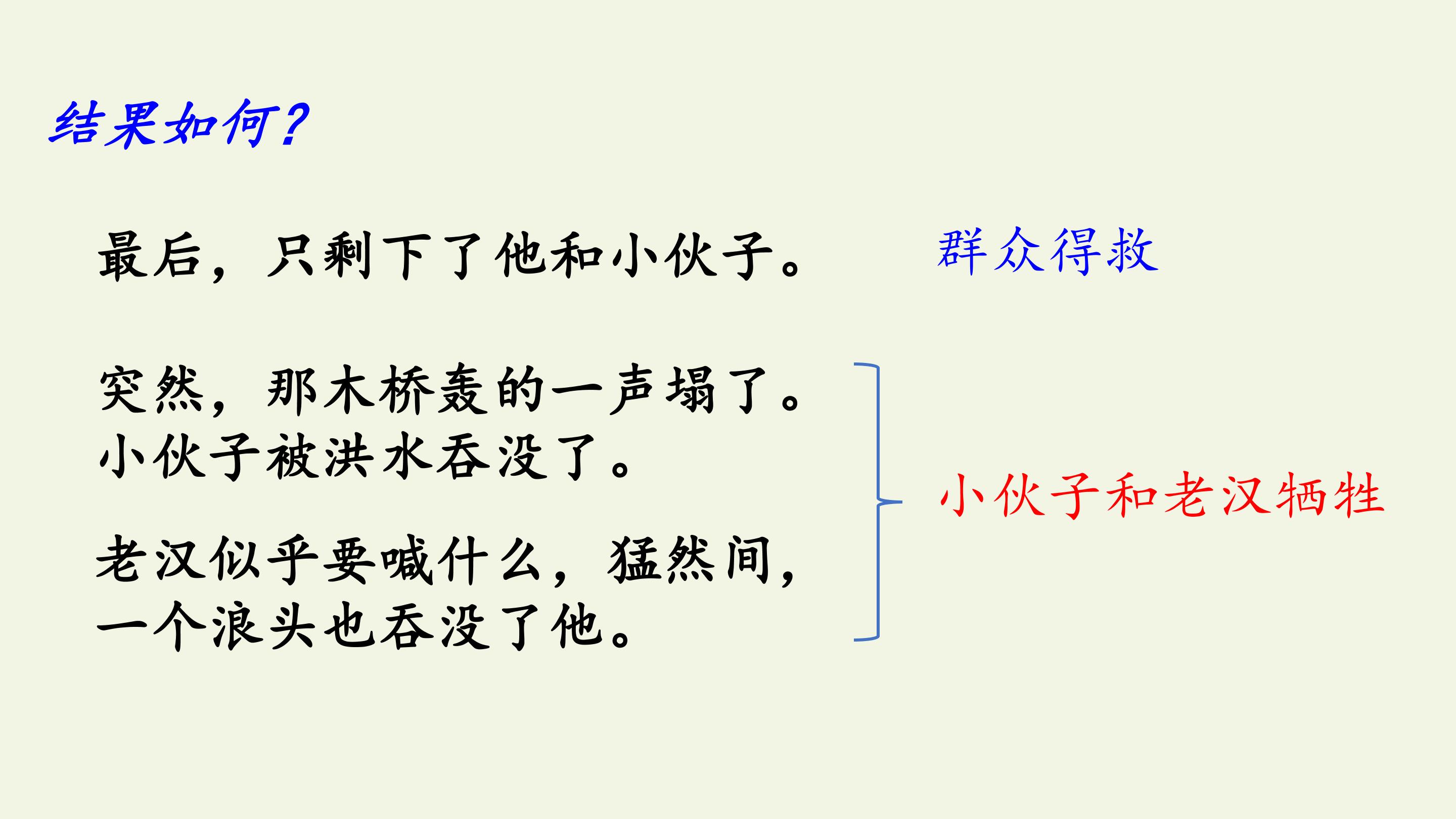 结果如何?

最后,只剩下了他和小伙子。

群众得救

突然,那木桥轰的一声塌了。小伙子被洪水吞没了。

老汉似乎要喊什么,猛然间,一个浪头也吞没了他。

小伙子和老汉牺牲